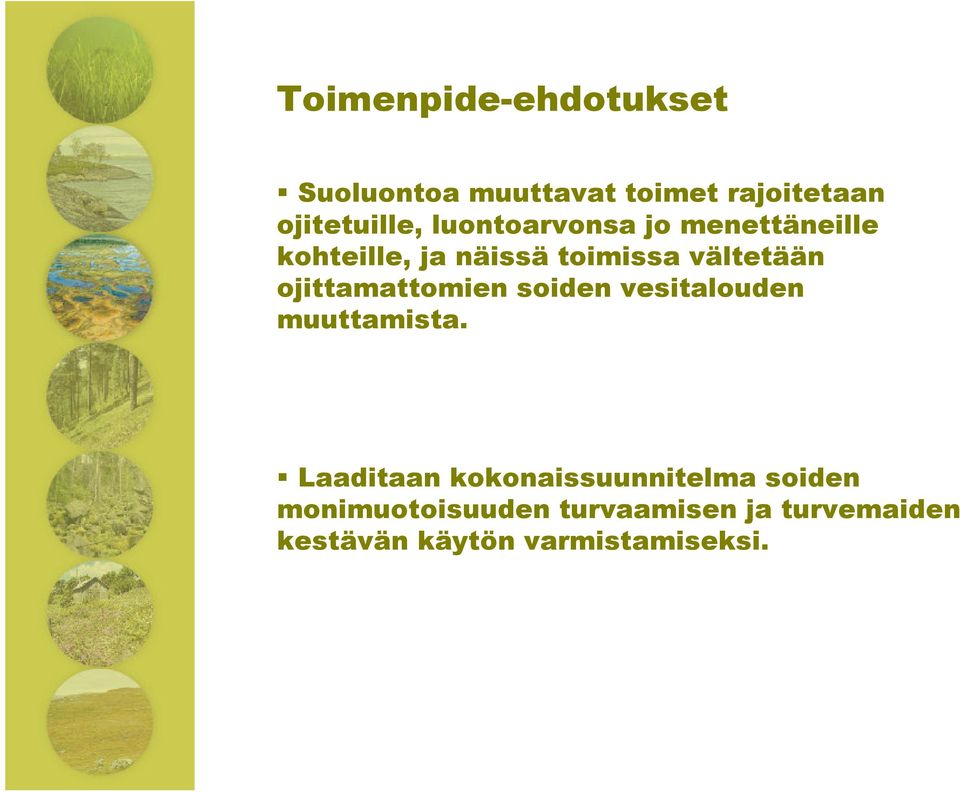 Toimenpide-ehdotukset

▪ Suoluontoa muuttavat toimet rajoitetaan ojitetuille, luontoarvonsa jo menettäneille kohteille, ja näissä toimissa vältetään ojittamattomien soiden vesitalouden muuttamista.

▪ Laaditaan kokonaissuunnitelma soiden monimuotoisuuden turvaamisen ja turvemaiden kestävän käytön varmistamiseksi.